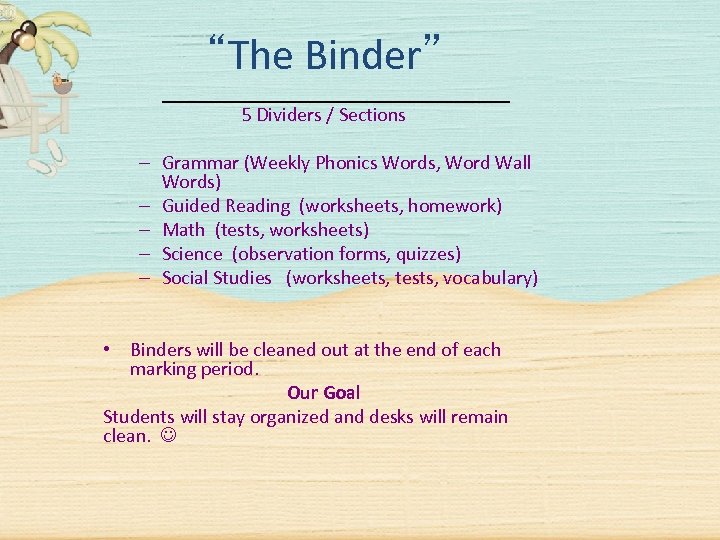 “The Binder”

5 Dividers / Sections

– Grammar (Weekly Phonics Words, Word Wall Words)
– Guided Reading (worksheets, homework)
– Math (tests, worksheets)
– Science (observation forms, quizzes)
– Social Studies (worksheets, tests, vocabulary)

• Binders will be cleaned out at the end of each marking period.

Our Goal

Students will stay organized and desks will remain clean. ☺